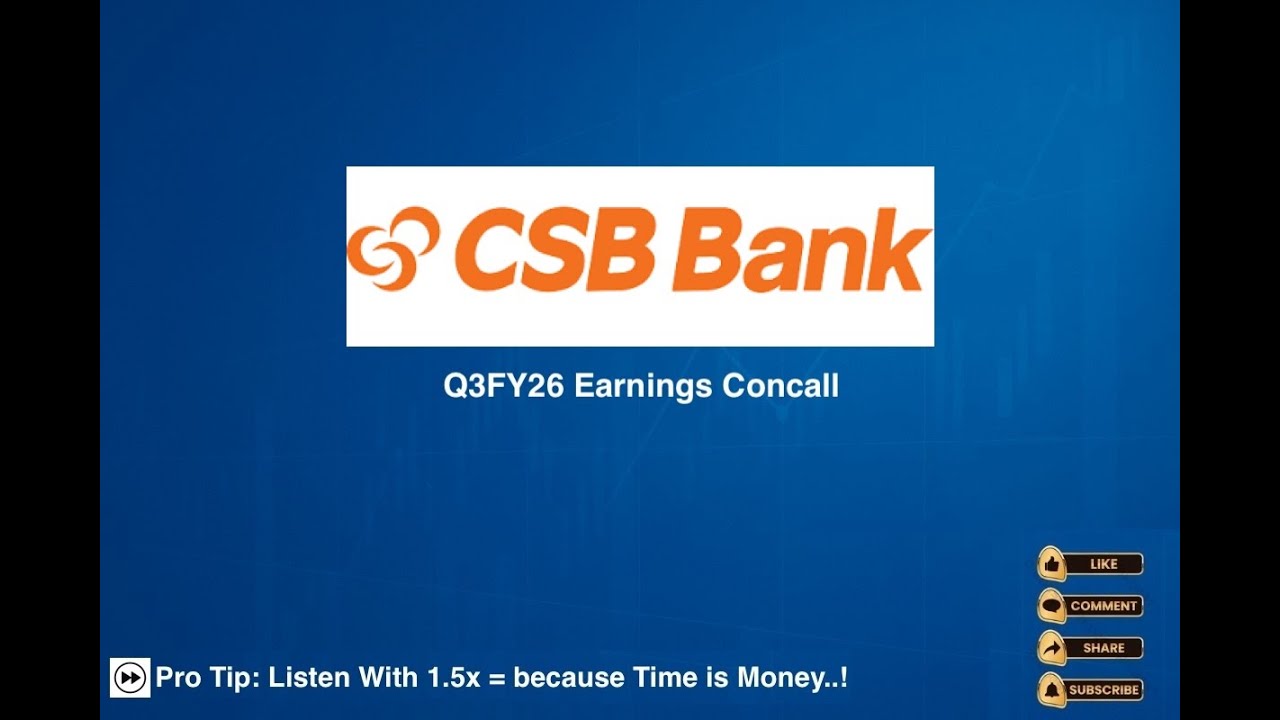 CSB Bank

Q3FY26 Earnings Concall

LIKE

COMMENT

SHARE

SUBSCRIBE

Pro Tip: Listen With 1.5x = because Time is Money..!